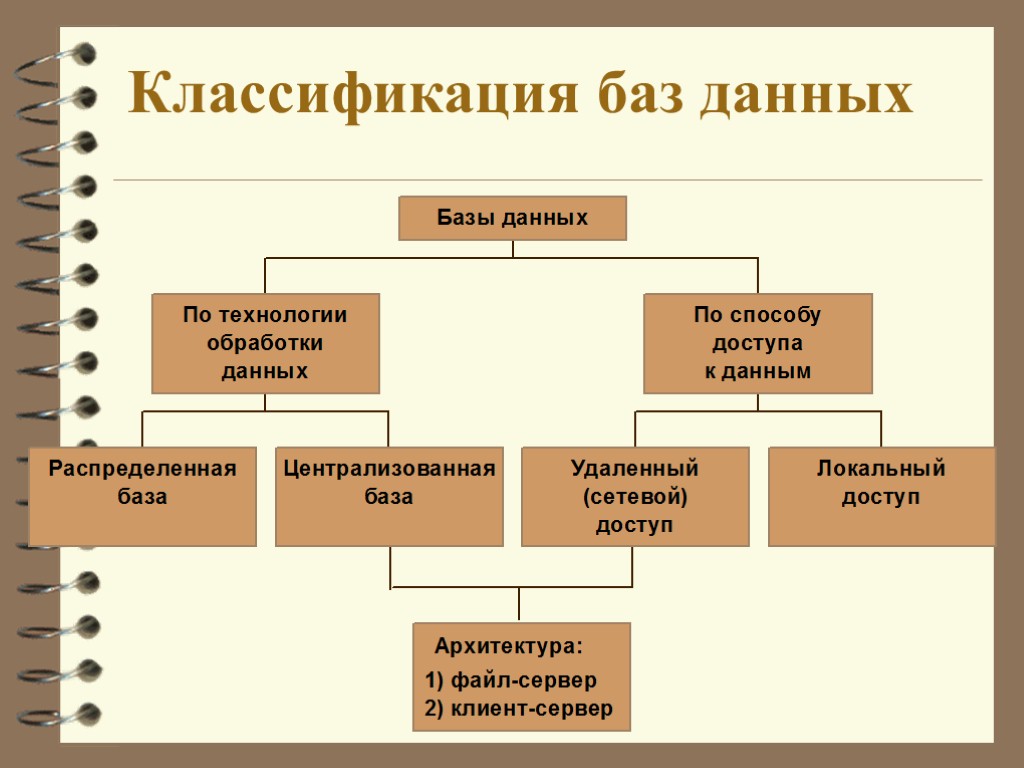 Классификация баз данных

Базы данных

По технологии обработки данных

По способу доступа к данным

Распределенная база

Централизованная база

Удаленный (сетевой) доступ

Локальный доступ

Архитектура:
1) файл-сервер
2) клиент-сервер